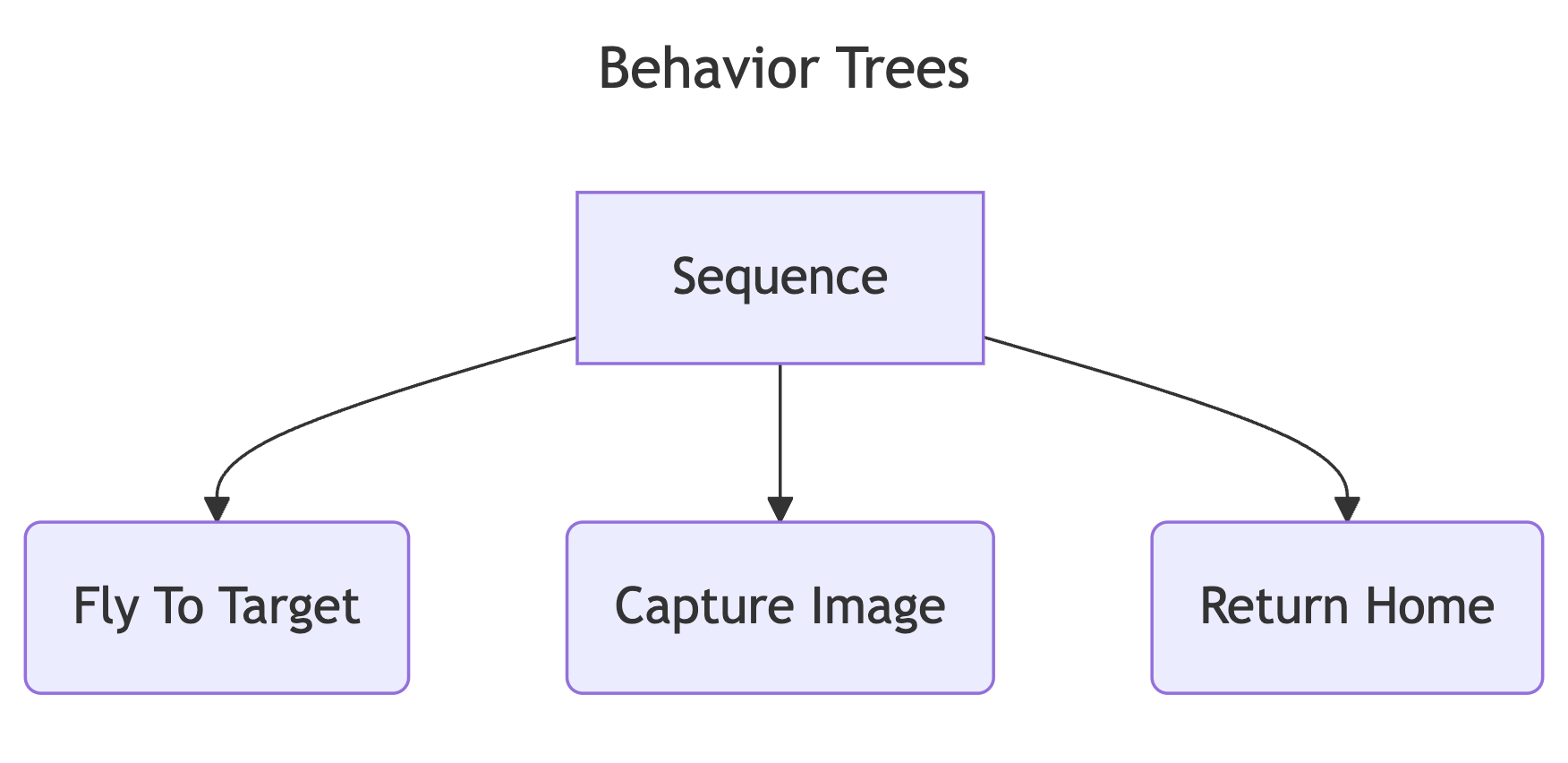 Behavior Trees

Sequence

Fly To Target

Capture Image

Return Home